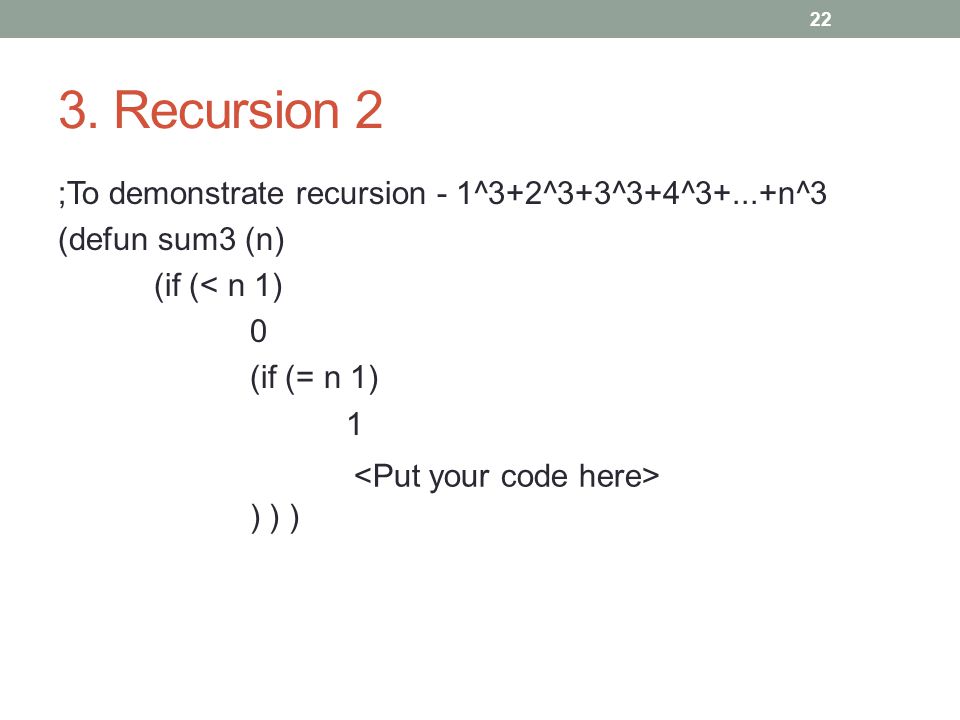 22

3. Recursion 2

;To demonstrate recursion - 1^3+2^3+3^3+4^3+...+n^3
(defun sum3 (n)
(if (< n 1)
0
(if (= n 1)
1
<Put your code here>
) ) )